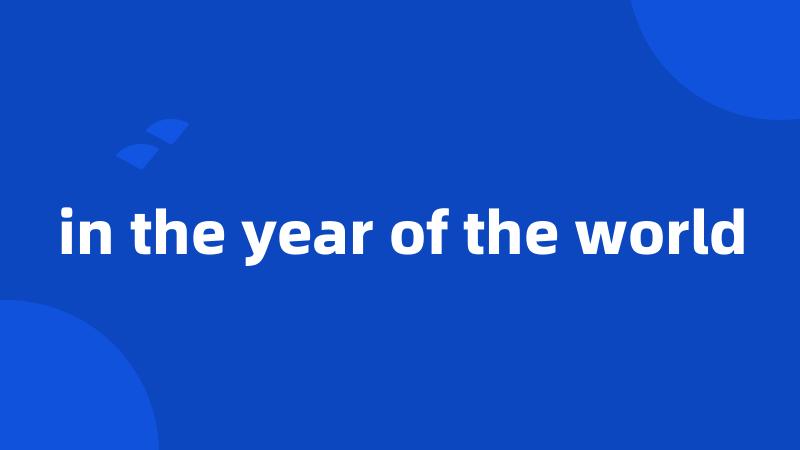 in the year of the world